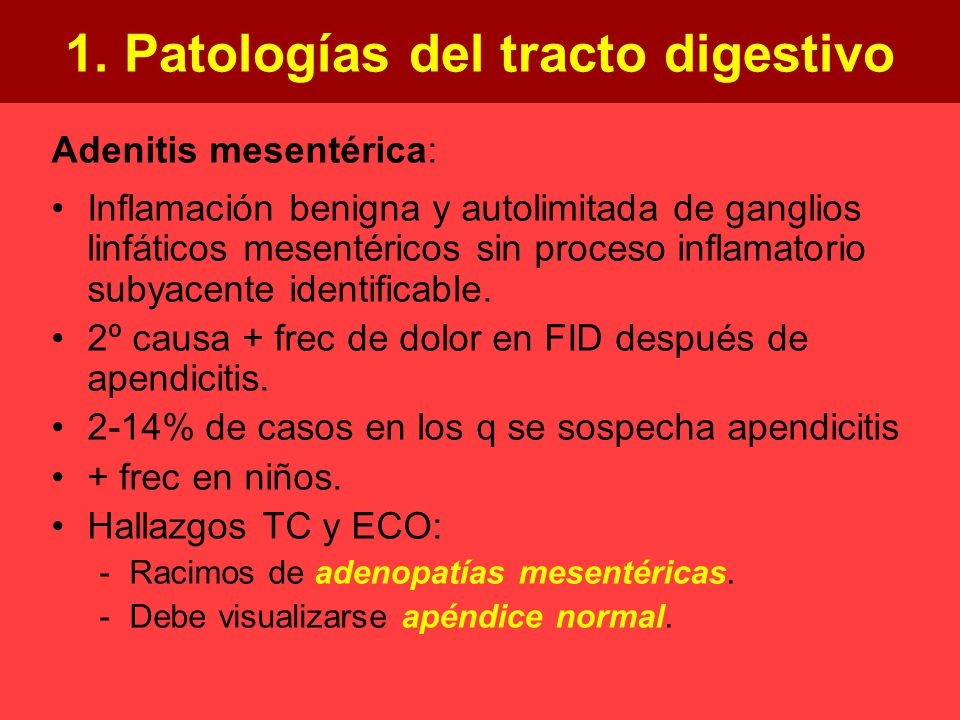 1. Patologías del tracto digestivo

Adenitis mesentérica:

• Inflamación benigna y autolimitada de ganglios linfáticos mesentéricos sin proceso inflamatorio subyacente identificable.
• 2º causa + frec de dolor en FID después de apendicitis.
• 2-14% de casos en los q se sospecha apendicitis
• + frec en niños.
• Hallazgos TC y ECO:
 - Racimos de adenopatías mesentéricas.
 - Debe visualizarse apéndice normal.